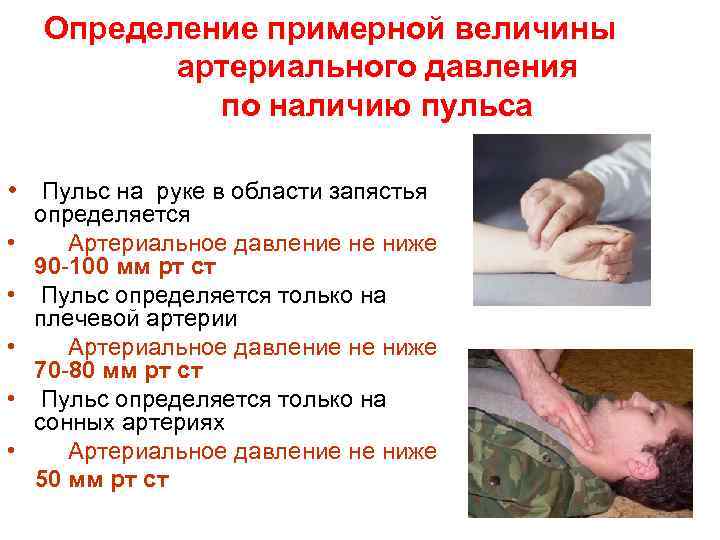 Определение примерной величины артериального давления по наличию пульса

• Пульс на руке в области запястья определяется
• Артериальное давление не ниже 90-100 мм рт ст
• Пульс определяется только на плечевой артерии
• Артериальное давление не ниже 70-80 мм рт ст
• Пульс определяется только на сонных артериях
• Артериальное давление не ниже 50 мм рт ст